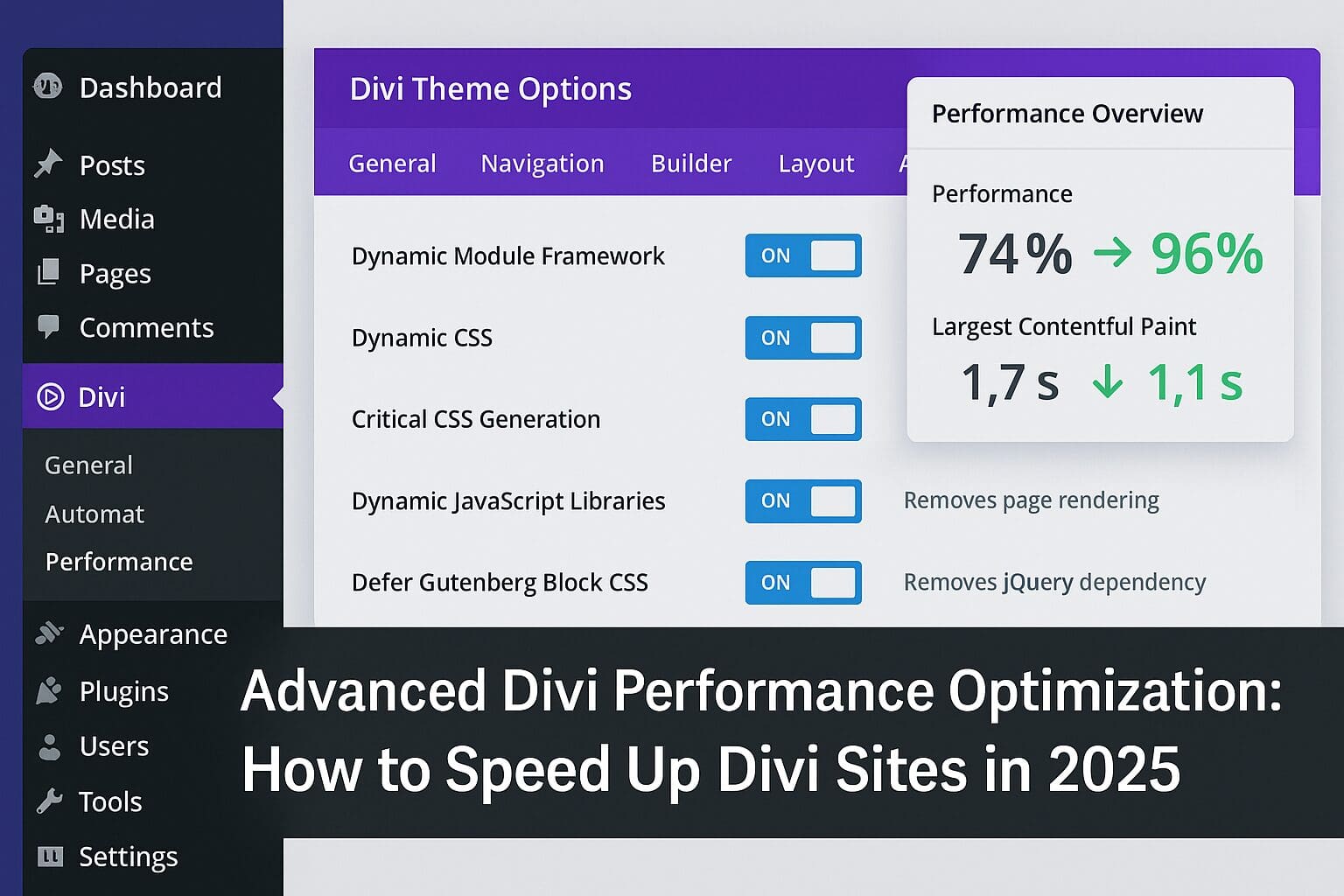 Dashboard
Posts
Media
Pages
Comments
Divi
General
Automat
Performance
Appearance
Plugins
Users
Tools
Settings

Divi Theme Options
General Navigation Builder Layout A

Dynamic Module Framework ON
Dynamic CSS ON
Critical CSS Generation ON
Dynamic JavaScript Libraries ON Removes page rendering
Defer Gutenberg Block CSS ON Removes jQuery dependency

Performance Overview
Performance
74% → 96%
Largest Contentful Paint
1,7 s ↓ 1,1 s

Advanced Divi Performance Optimization: How to Speed Up Divi Sites in 2025